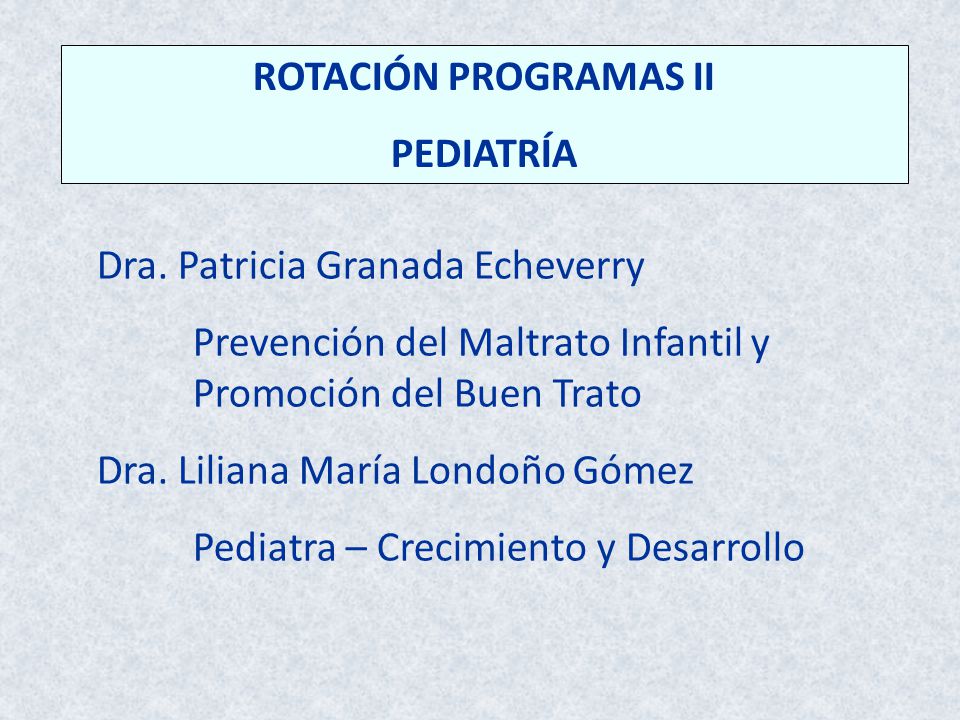 ROTACIÓN PROGRAMAS II
PEDIATRÍA

Dra. Patricia Granada Echeverry

Prevención del Maltrato Infantil y Promoción del Buen Trato

Dra. Liliana María Londoño Gómez

Pediatra – Crecimiento y Desarrollo